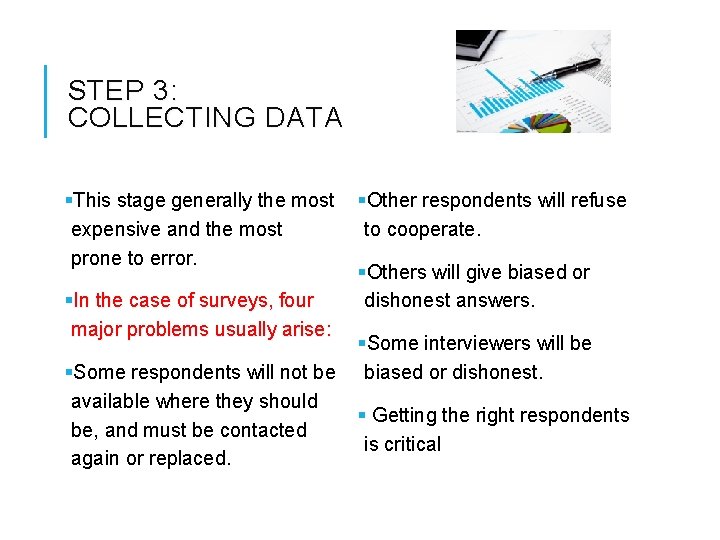 STEP 3:
COLLECTING DATA

▪This stage generally the most expensive and the most prone to error.

▪In the case of surveys, four major problems usually arise:

▪Some respondents will not be available where they should be, and must be contacted again or replaced.

▪Other respondents will refuse to cooperate.

▪Others will give biased or dishonest answers.

▪Some interviewers will be biased or dishonest.

▪ Getting the right respondents is critical